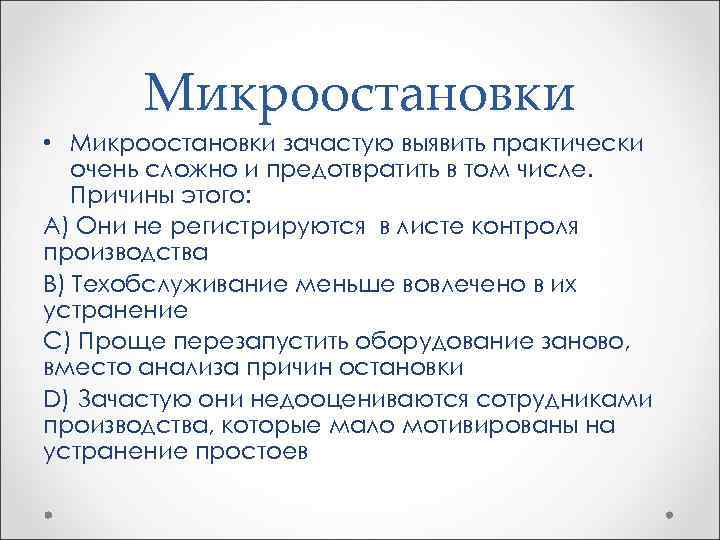 Микроостановки

• Микроостановки зачастую выявить практически очень сложно и предотвратить в том числе. Причины этого:

A) Они не регистрируются  в листе контроля производства

B) Техобслуживание меньше вовлечено в их устранение

C) Проще перезапустить оборудование заново, вместо анализа причин остановки

D) Зачастую они недооцениваются сотрудниками производства, которые мало мотивированы на устранение простоев